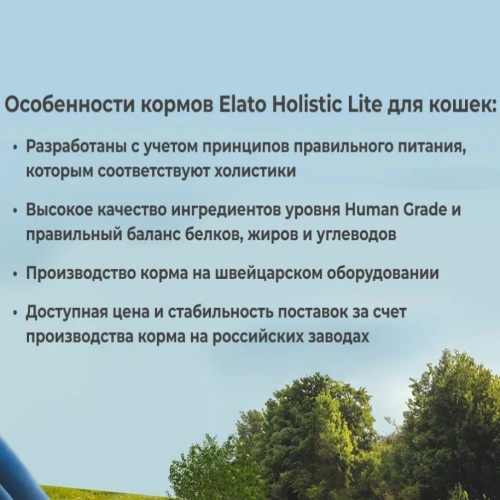 Особенности кормов Elato Holistic Lite для кошек:

• Разработаны с учетом принципов правильного питания, которым соответствуют холистики

• Высокое качество ингредиентов уровня Human Grade и правильный баланс белков, жиров и углеводов

• Производство корма на швейцарском оборудовании

• Доступная цена и стабильность поставок за счет производства корма на российских заводах